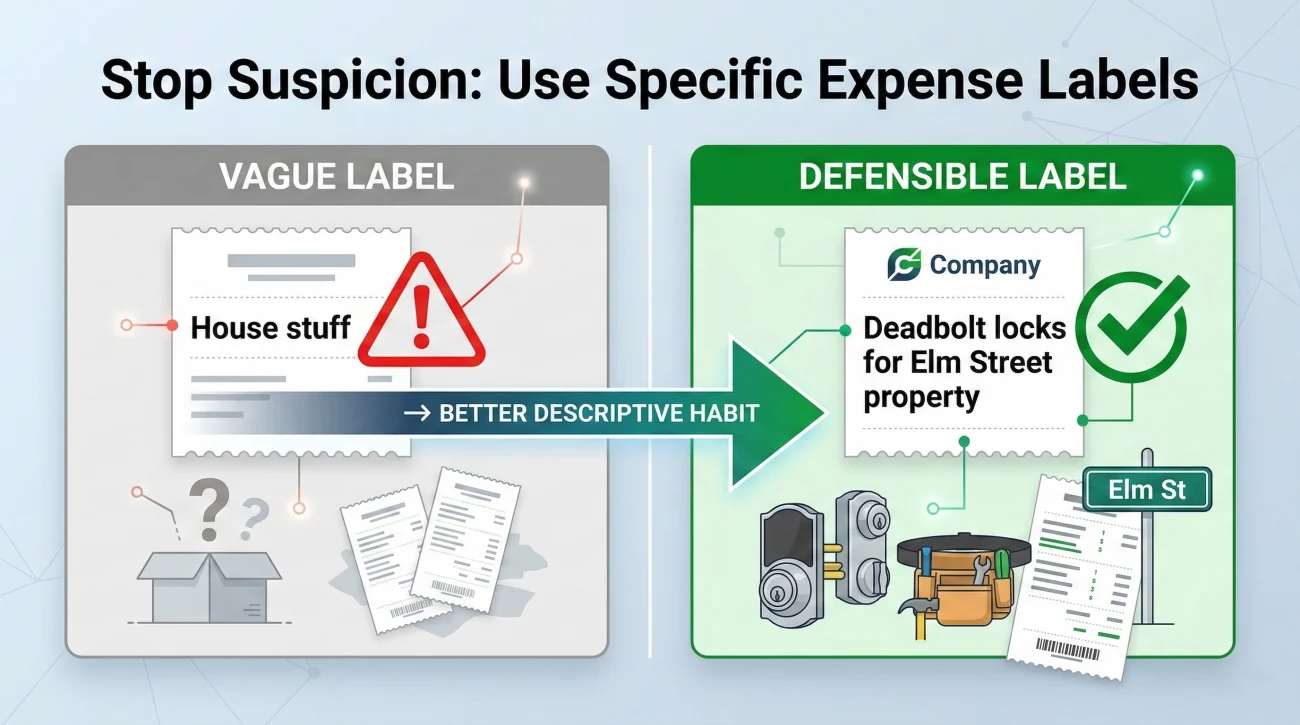 Stop Suspicion: Use Specific Expense Labels

VAGUE LABEL

House stuff

→ BETTER DESCRIPTIVE HABIT

DEFENSIBLE LABEL

Company

Deadbolt locks for Elm Street property

Elm St